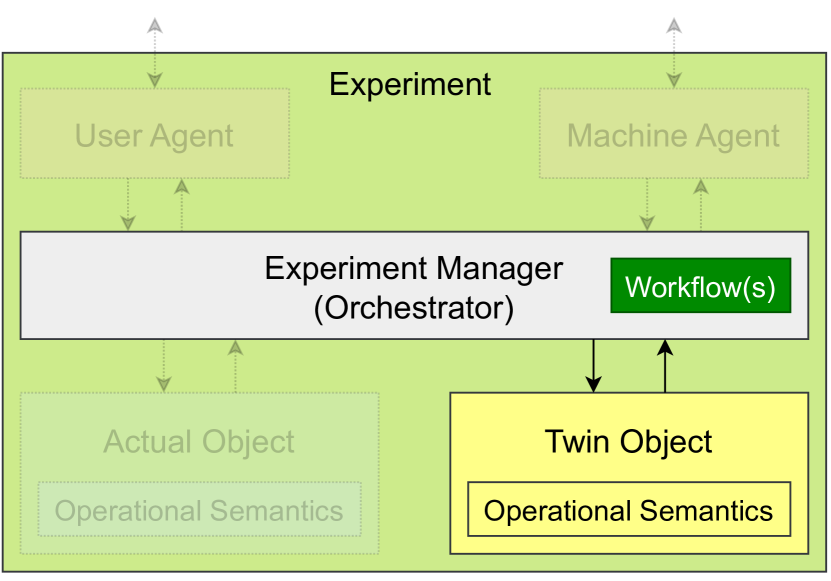 Experiment

User Agent

Machine Agent

Experiment Manager
(Orchestrator)

Workflow(s)

Actual Object

Operational Semantics

Twin Object

Operational Semantics